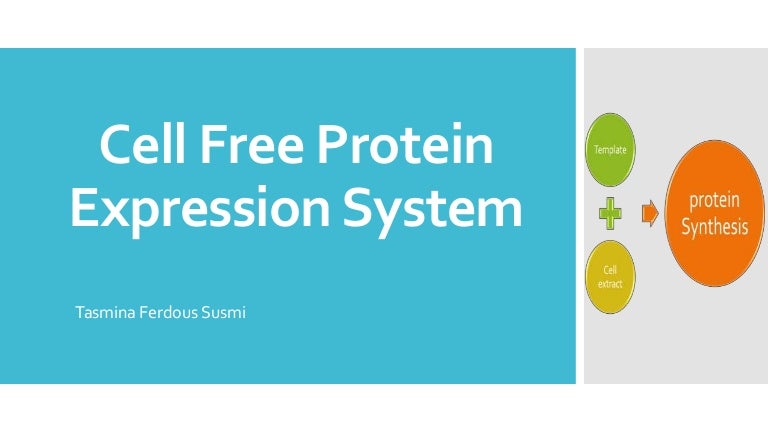 Cell Free Protein Expression System

Tasmina Ferdous Susmi

Template

Cell extract

protein Synthesis